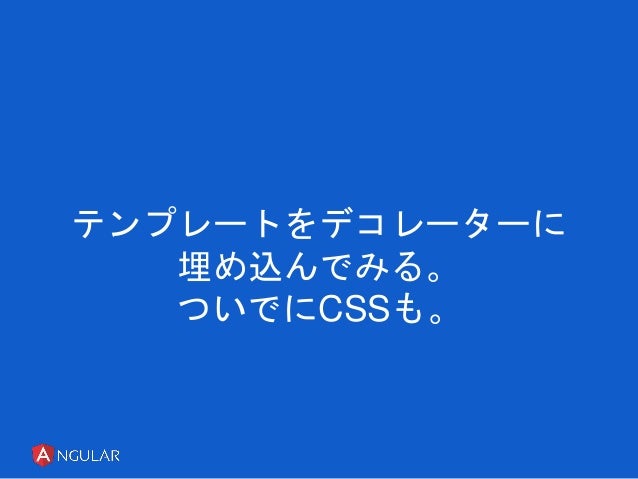 テンプレートをデコレーターに
埋め込んでみる。
ついでにCSSも。

ANGULAR